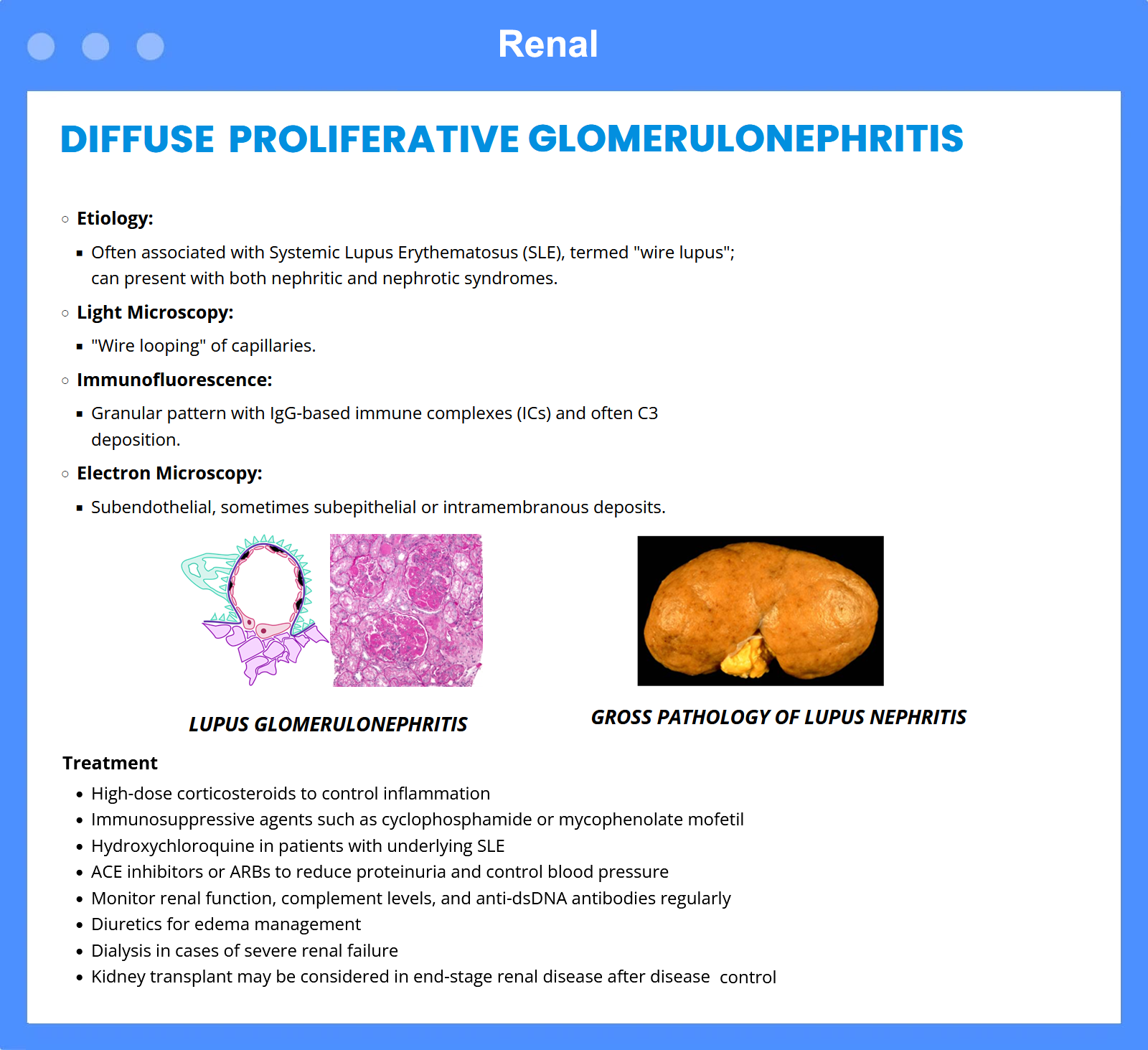 Renal

DIFFUSE PROLIFERATIVE GLOMERULONEPHRITIS

○ Etiology:

▪ Often associated with Systemic Lupus Erythematosus (SLE), termed "wire lupus"; can present with both nephritic and nephrotic syndromes.

○ Light Microscopy:

▪ "Wire looping" of capillaries.

○ Immunofluorescence:

▪ Granular pattern with IgG-based immune complexes (ICs) and often C3 deposition.

○ Electron Microscopy:

▪ Subendothelial, sometimes subepithelial or intramembranous deposits.

LUPUS GLOMERULONEPHRITIS

GROSS PATHOLOGY OF LUPUS NEPHRITIS

Treatment

• High-dose corticosteroids to control inflammation
• Immunosuppressive agents such as cyclophosphamide or mycophenolate mofetil
• Hydroxychloroquine in patients with underlying SLE
• ACE inhibitors or ARBs to reduce proteinuria and control blood pressure
• Monitor renal function, complement levels, and anti-dsDNA antibodies regularly
• Diuretics for edema management
• Dialysis in cases of severe renal failure
• Kidney transplant may be considered in end-stage renal disease after disease control